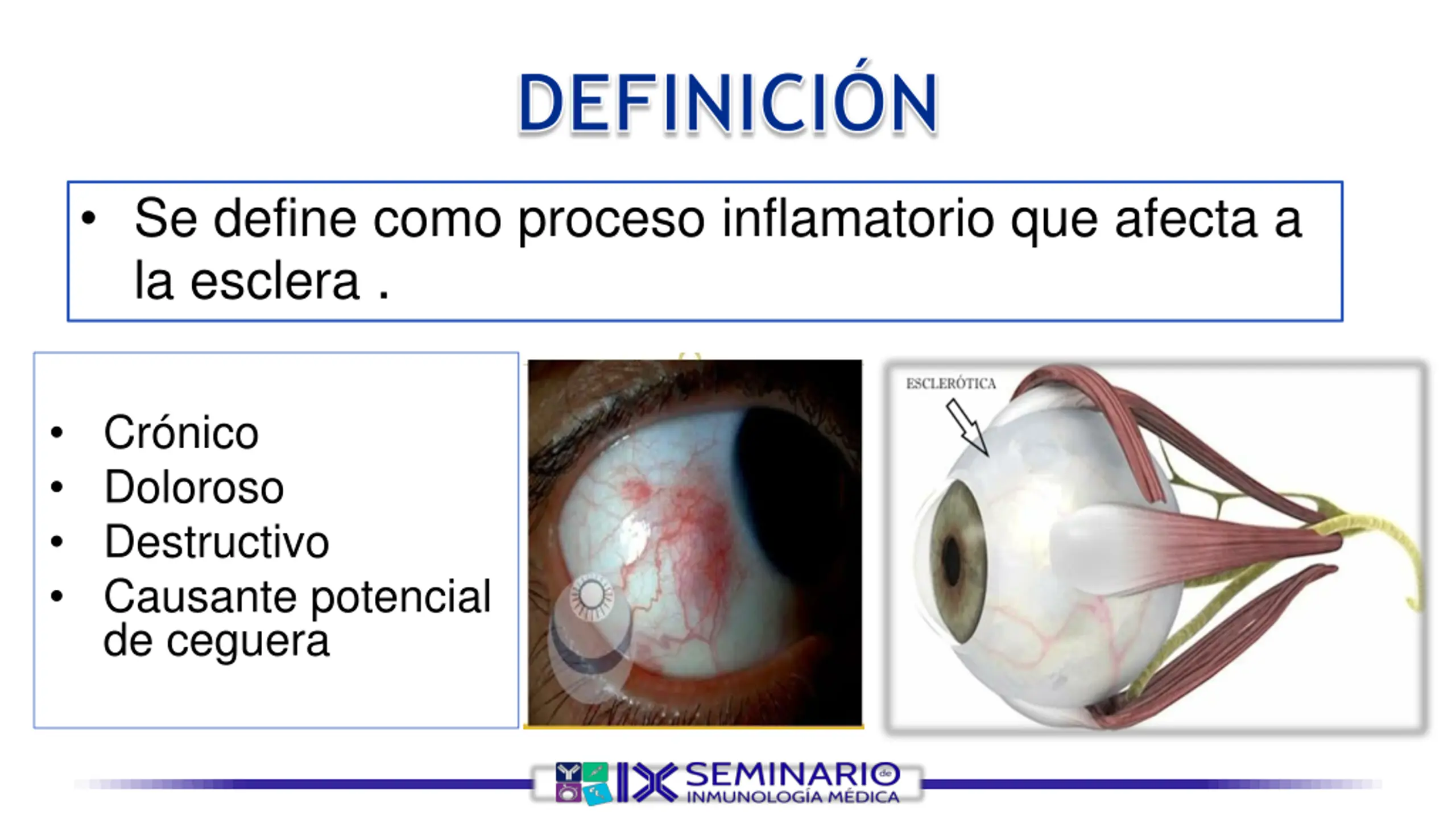 DEFINICIÓN

• Se define como proceso inflamatorio que afecta a la esclera .

• Crónico
• Doloroso
• Destructivo
• Causante potencial de ceguera

ESCLERÓTICA

IX SEMINARIO de INMUNOLOGÍA MÉDICA